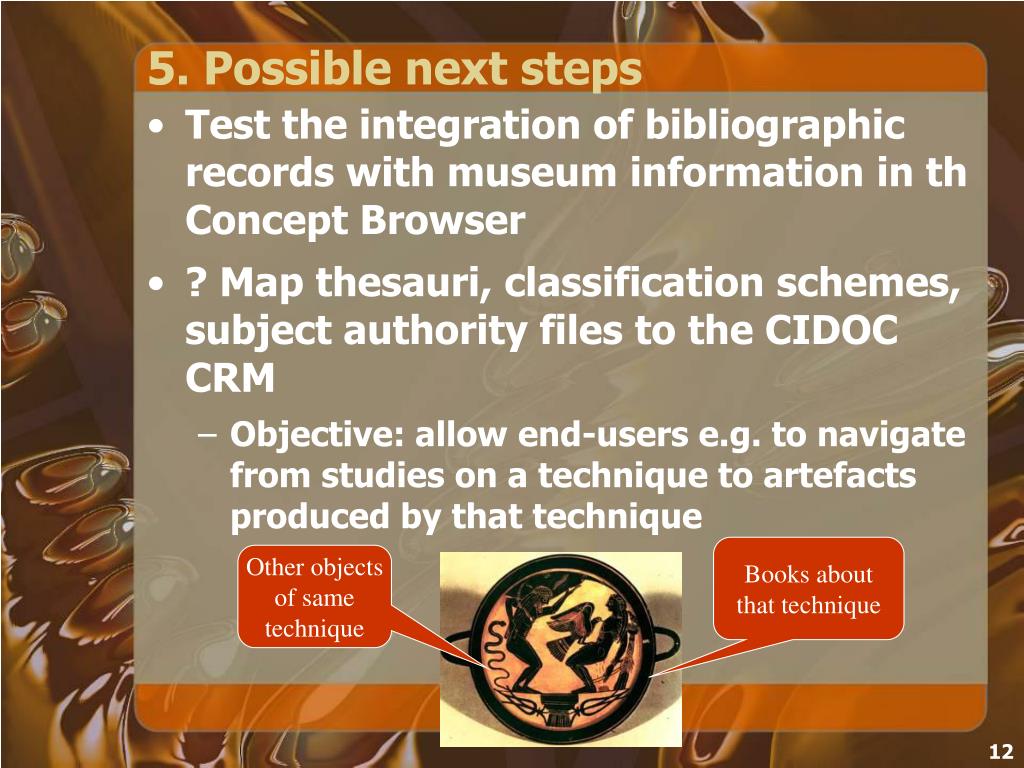 5. Possible next steps

• Test the integration of bibliographic records with museum information in th Concept Browser

• ? Map thesauri, classification schemes, subject authority files to the CIDOC CRM

– Objective: allow end-users e.g. to navigate from studies on a technique to artefacts produced by that technique

Other objects of same technique

Books about that technique

12